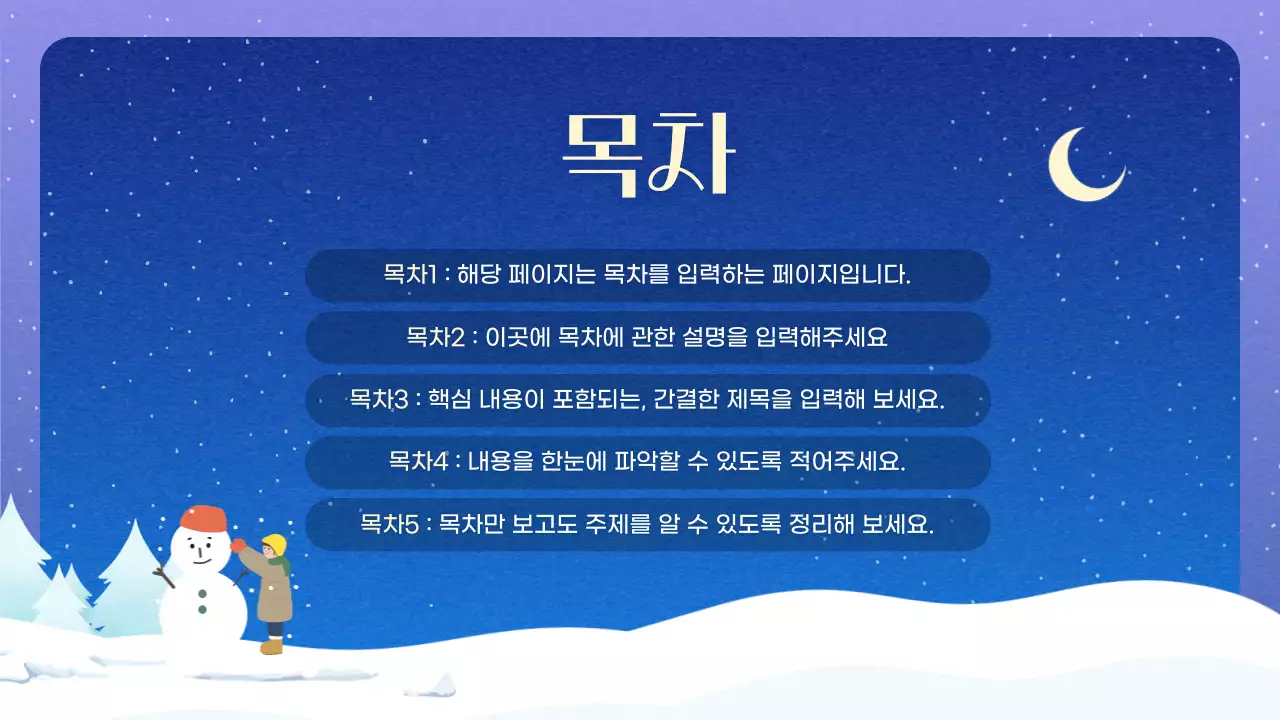 목차

목차1 : 해당 페이지는 목차를 입력하는 페이지입니다.

목차2 : 이곳에 목차에 관한 설명을 입력해주세요

목차3 : 핵심 내용이 포함되는, 간결한 제목을 입력해 보세요.

목차4 : 내용을 한눈에 파악할 수 있도록 적어주세요.

목차5 : 목차만 보고도 주제를 알 수 있도록 정리해 보세요.